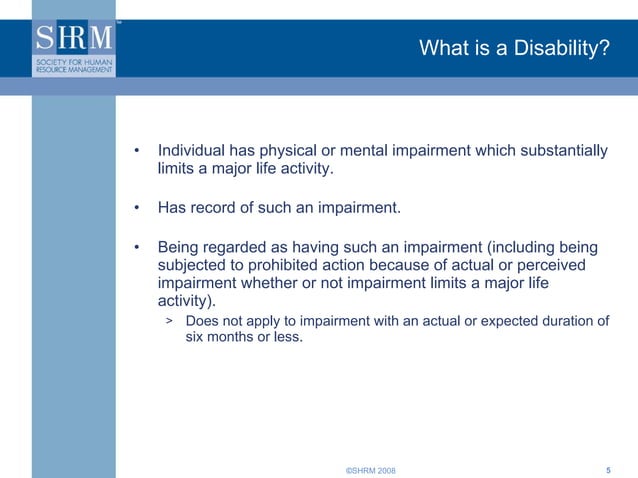 SHRM
SOCIETY FOR HUMAN RESOURCE MANAGEMENT

What is a Disability?

• Individual has physical or mental impairment which substantially limits a major life activity.

• Has record of such an impairment.

• Being regarded as having such an impairment (including being subjected to prohibited action because of actual or perceived impairment whether or not impairment limits a major life activity).
> Does not apply to impairment with an actual or expected duration of six months or less.

©SHRM 2008

5